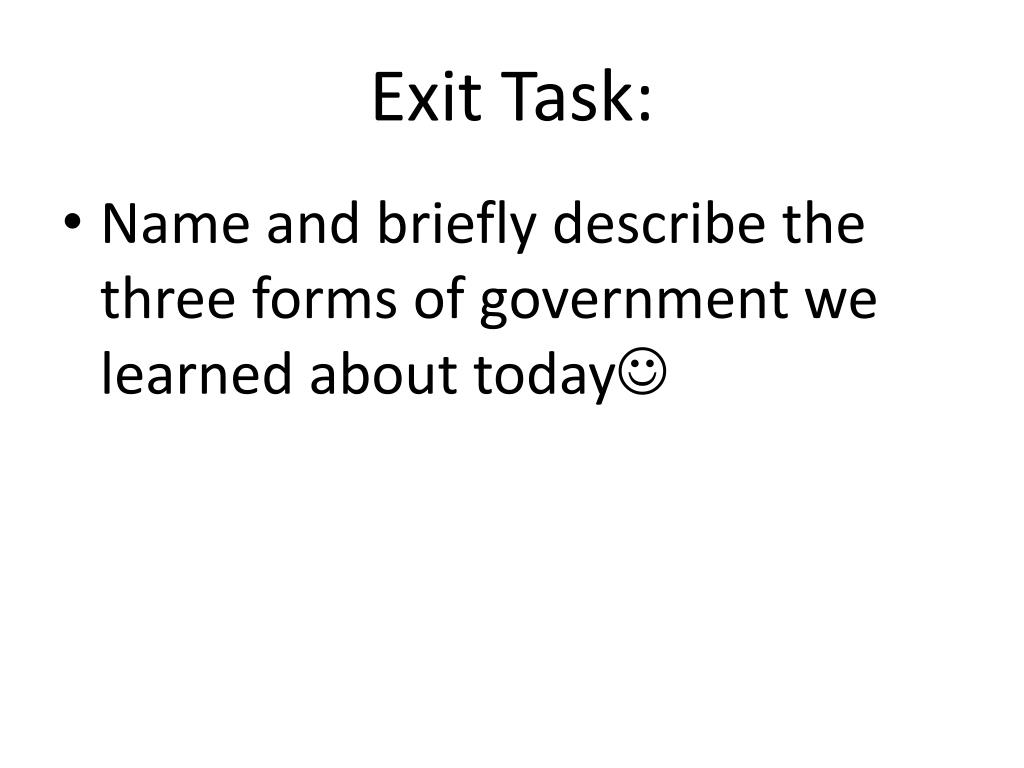 Exit Task:

• Name and briefly describe the three forms of government we learned about today☺